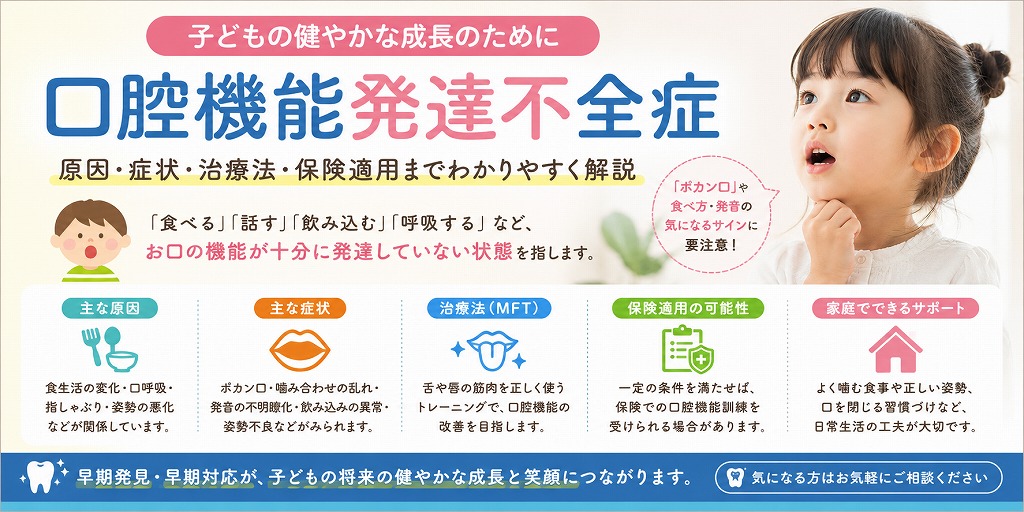 子どもの健やかな成長のために

口腔機能発達不全症

原因・症状・治療法・保険適用までわかりやすく解説

「食べる」「話す」「飲み込む」「呼吸する」など、お口の機能が十分に発達していない状態を指します。

「ポカン口」や食べ方・発音の気になるサインに要注意！

主な原因
食生活の変化・口呼吸・指しゃぶり・姿勢の悪化などが関係しています。

主な症状
ポカン口・噛み合わせの乱れ・発音の不明瞭化・飲み込みの異常・姿勢不良などがみられます。

治療法（MFT）
舌や唇の筋肉を正しく使うトレーニングで、口腔機能の改善を目指します。

保険適用の可能性
一定の条件を満たせば、保険での口腔機能訓練を受けられる場合があります。

家庭でできるサポート
よく噛む食事や正しい姿勢、口を閉じる習慣づけなど、日常生活の工夫が大切です。

早期発見・早期対応が、子どもの将来の健やかな成長と笑顔につながります。

気になる方はお気軽にご相談ください